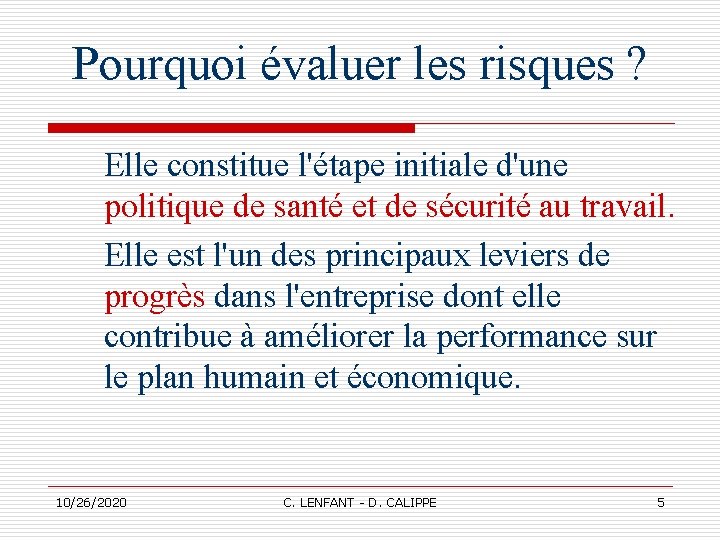 Pourquoi évaluer les risques ?

Elle constitue l'étape initiale d'une politique de santé et de sécurité au travail.

Elle est l'un des principaux leviers de progrès dans l'entreprise dont elle contribue à améliorer la performance sur le plan humain et économique.

10/26/2020 C. LENFANT - D. CALIPPE 5